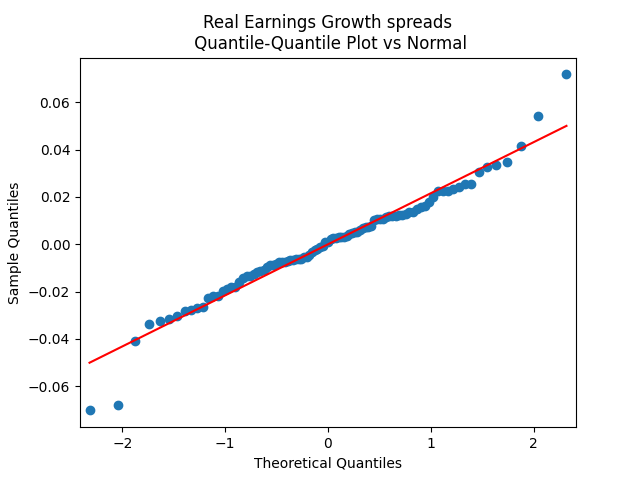 Real Earnings Growth spreads
Quantile-Quantile Plot vs Normal

Sample Quantiles

0.06
0.04
0.02
0.00
−0.02
−0.04
−0.06

−2
−1
0
1
2

Theoretical Quantiles